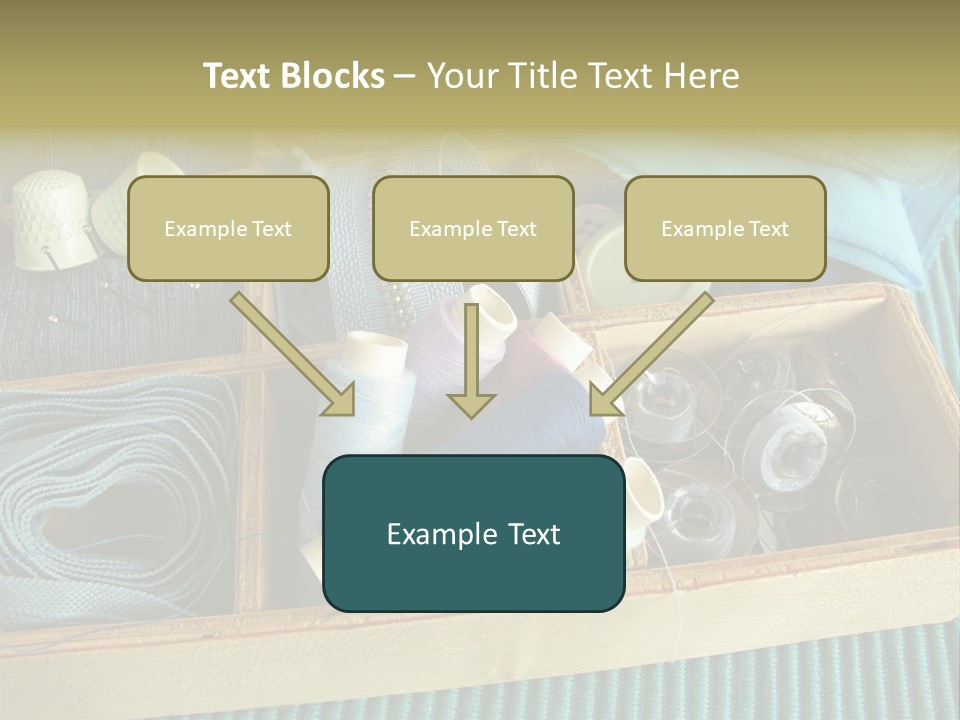 Text Blocks – Your Title Text Here

Example Text

Example Text

Example Text

Example Text